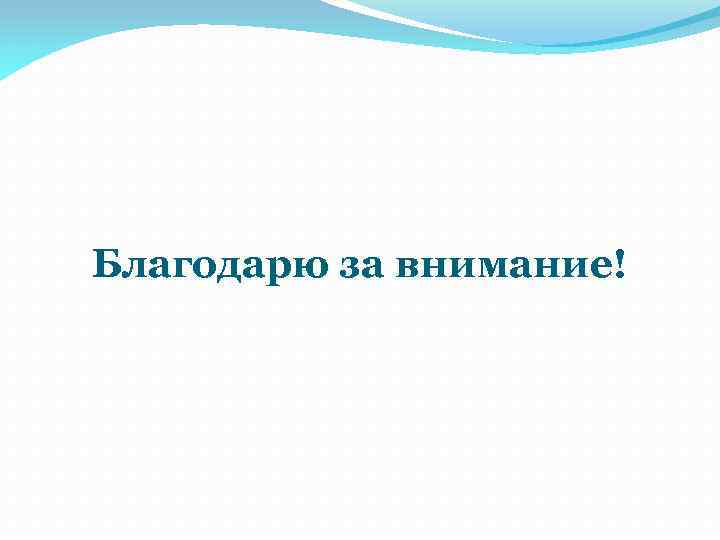 Благодарю за внимание!